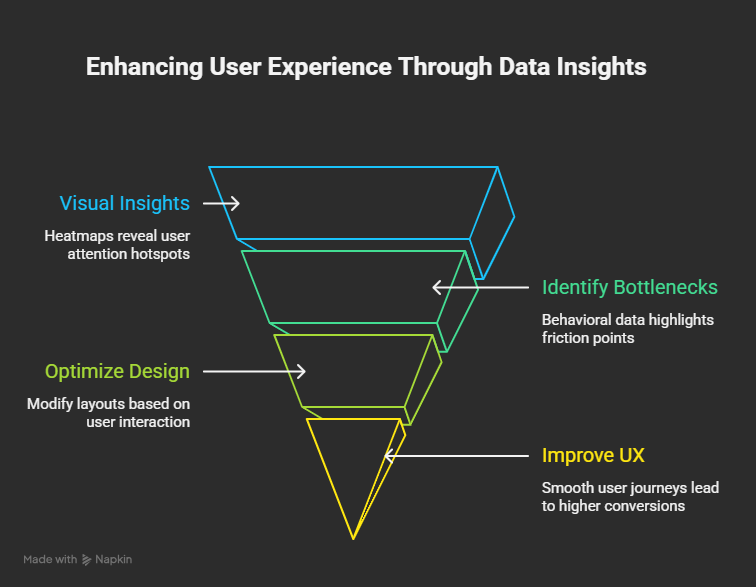 Enhancing User Experience Through Data Insights

Visual Insights

Heatmaps reveal user attention hotspots

Identify Bottlenecks

Behavioral data highlights friction points

Optimize Design

Modify layouts based on user interaction

Improve UX

Smooth user journeys lead to higher conversions

Made with Napkin